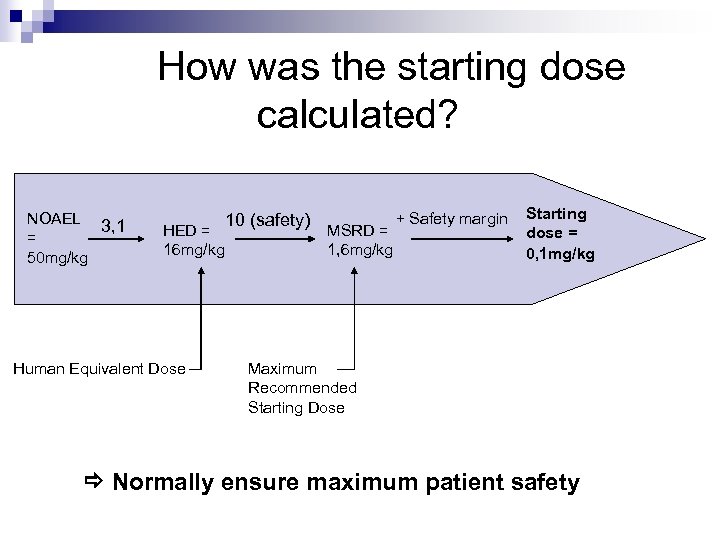 How was the starting dose calculated?

NOAEL = 50mg/kg

3,1

HED = 16mg/kg

10 (safety)

MSRD = 1,6mg/kg

+ Safety margin

Starting dose = 0,1mg/kg

Human Equivalent Dose

Maximum Recommended Starting Dose

⇨ Normally ensure maximum patient safety